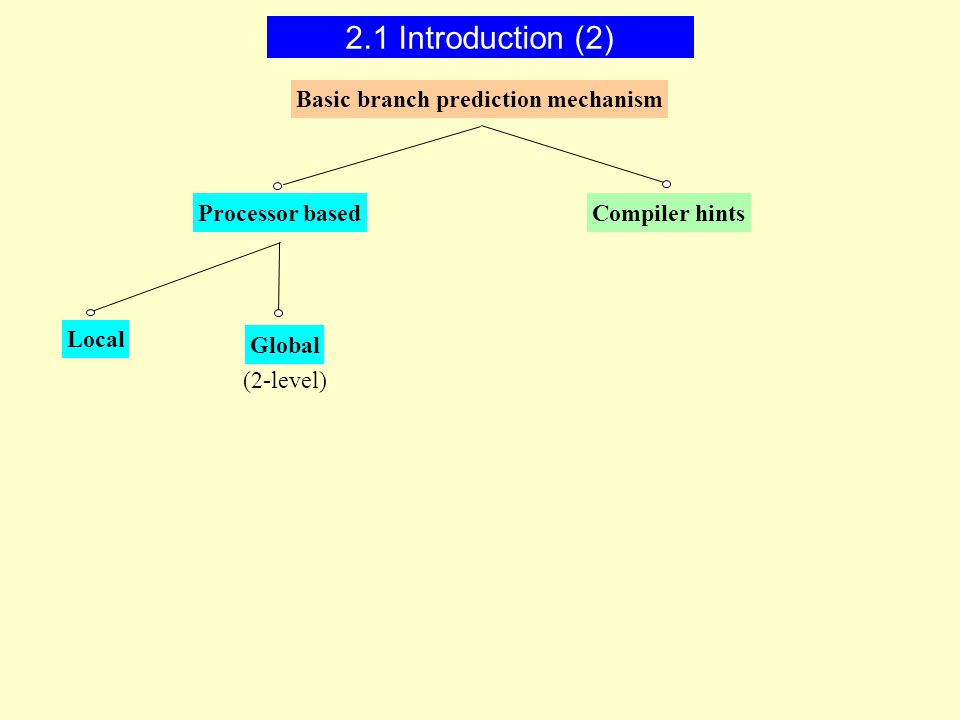 2.1 Introduction (2)

Basic branch prediction mechanism

Processor based

Compiler hints

Local

Global
(2-level)